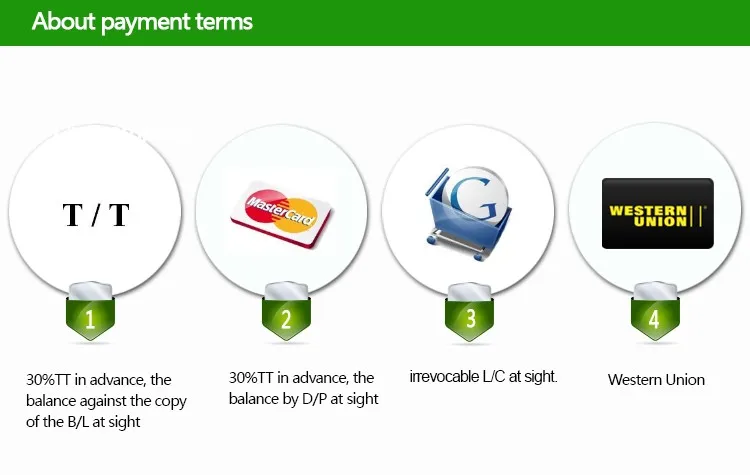 About payment terms

T / T

MasterCard

G

WESTERN UNION

1

2

3

4

30%TT in advance, the balance against the copy of the B/L at sight

30%TT in advance, the balance by D/P at sight

irrevocable L/C at sight.

Western Union